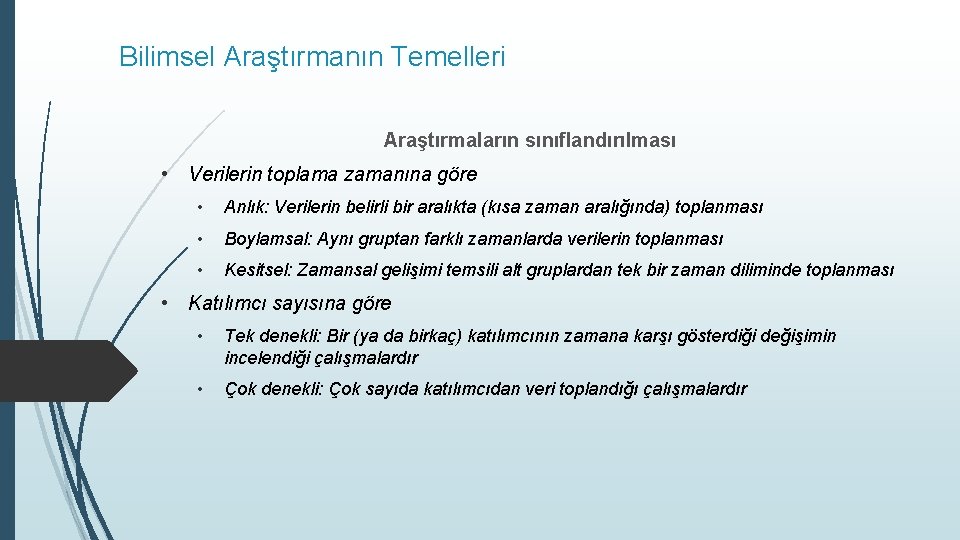 Bilimsel Araştırmanın Temelleri

Araştırmaların sınıflandırılması

• Verilerin toplama zamanına göre
  • Anlık: Verilerin belirli bir aralıkta (kısa zaman aralığında) toplanması
  • Boylamsal: Aynı gruptan farklı zamanlarda verilerin toplanması
  • Kesitsel: Zamansal gelişimi temsili alt gruplardan tek bir zaman diliminde toplanması
• Katılımcı sayısına göre
  • Tek denekli: Bir (ya da birkaç) katılımcının zamana karşı gösterdiği değişimin incelendiği çalışmalardır
  • Çok denekli: Çok sayıda katılımcıdan veri toplandığı çalışmalardır